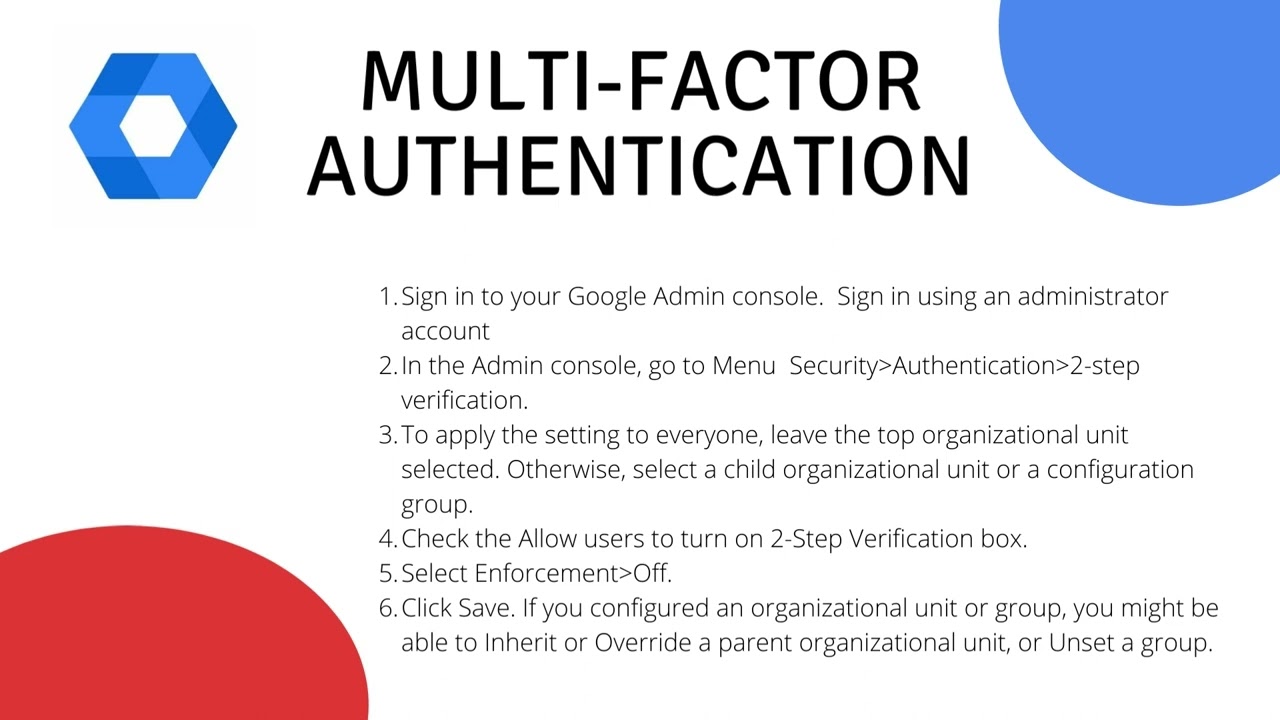 MULTI-FACTOR AUTHENTICATION

1. Sign in to your Google Admin console. Sign in using an administrator account
2. In the Admin console, go to Menu Security>Authentication>2-step verification.
3. To apply the setting to everyone, leave the top organizational unit selected. Otherwise, select a child organizational unit or a configuration group.
4. Check the Allow users to turn on 2-Step Verification box.
5. Select Enforcement>Off.
6. Click Save. If you configured an organizational unit or group, you might be able to Inherit or Override a parent organizational unit, or Unset a group.